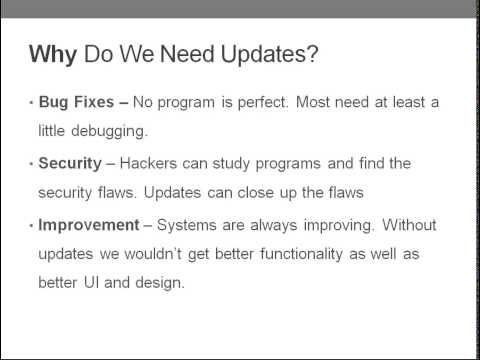 Why Do We Need Updates?

• Bug Fixes – No program is perfect. Most need at least a little debugging.

• Security – Hackers can study programs and find the security flaws. Updates can close up the flaws

• Improvement – Systems are always improving. Without updates we wouldn't get better functionality as well as better UI and design.